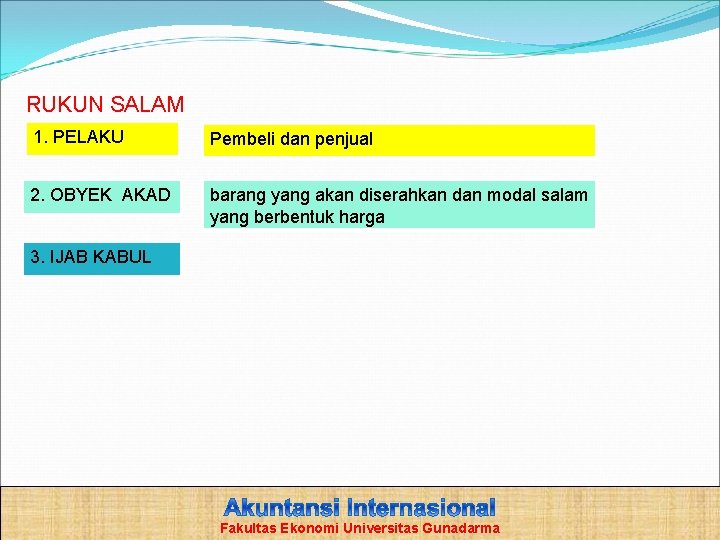 RUKUN SALAM

1. PELAKU

Pembeli dan penjual

2. OBYEK AKAD

barang yang akan diserahkan dan modal salam yang berbentuk harga

3. IJAB KABUL

Akuntansi Internasional
Fakultas Ekonomi Universitas Gunadarma